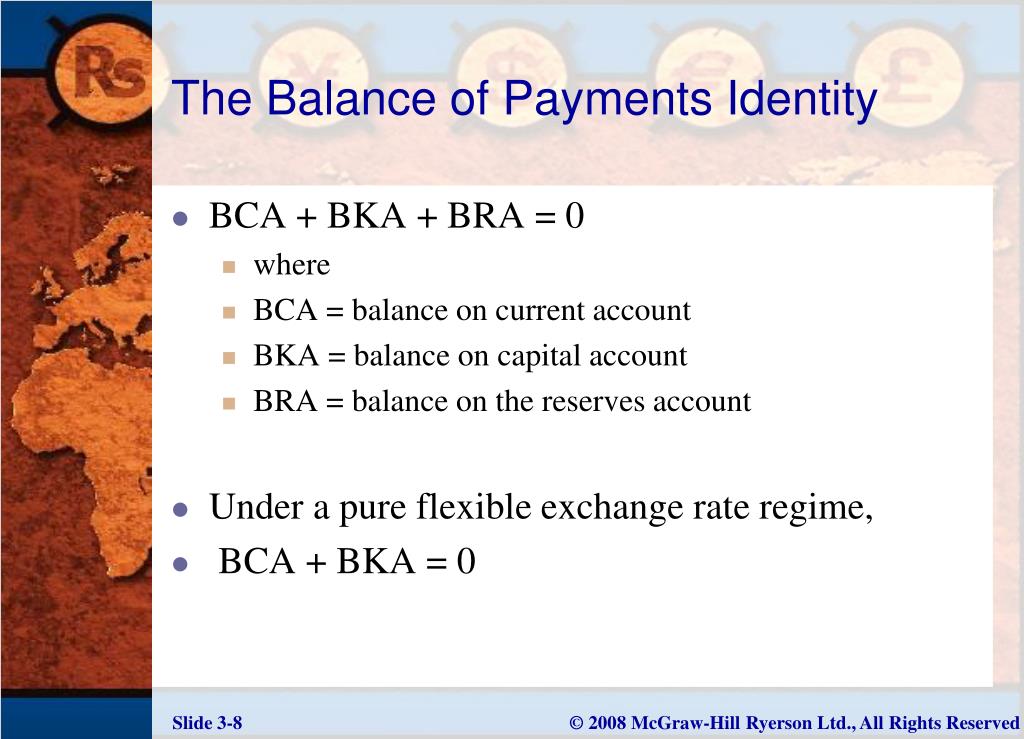 Rs

The Balance of Payments Identity

- BCA + BKA + BRA = 0
  - where
  - BCA = balance on current account
  - BKA = balance on capital account
  - BRA = balance on the reserves account

- Under a pure flexible exchange rate regime,
- BCA + BKA = 0

Slide 3-8

© 2008 McGraw-Hill Ryerson Ltd., All Rights Reserved